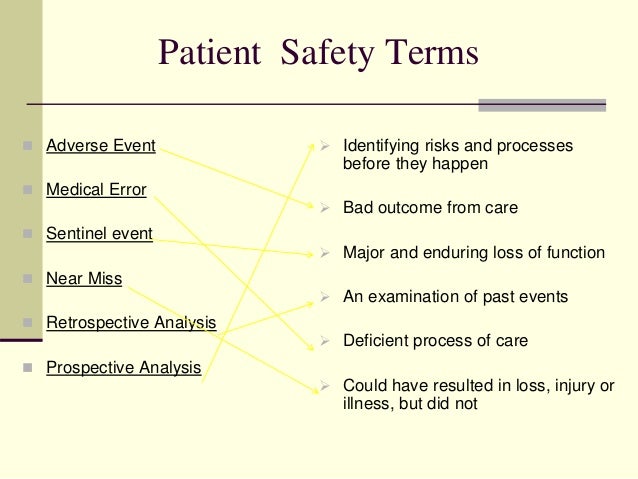 Patient Safety Terms

Adverse Event

Medical Error

Sentinel event

Near Miss

Retrospective Analysis

Prospective Analysis

Identifying risks and processes before they happen

Bad outcome from care

Major and enduring loss of function

An examination of past events

Deficient process of care

Could have resulted in loss, injury or illness, but did not